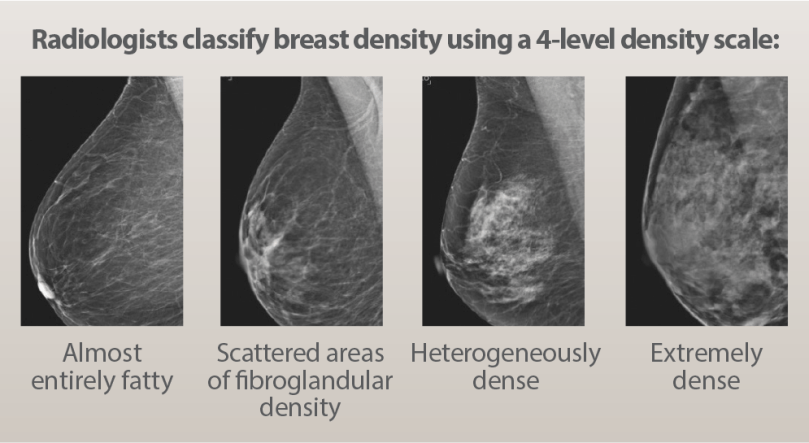 Radiologists classify breast density using a 4-level density scale:

Almost entirely fatty

Scattered areas of fibroglandular density

Heterogeneously dense

Extremely dense